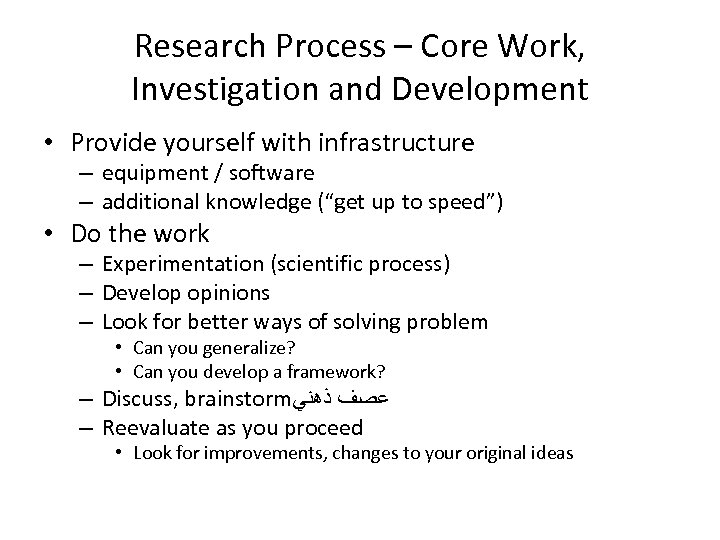 Research Process – Core Work, Investigation and Development

• Provide yourself with infrastructure
– equipment / software
– additional knowledge ("get up to speed")
• Do the work
– Experimentation (scientific process)
– Develop opinions
– Look for better ways of solving problem
• Can you generalize?
• Can you develop a framework?
– Discuss, brainstormعصف ذهني
– Reevaluate as you proceed
• Look for improvements, changes to your original ideas